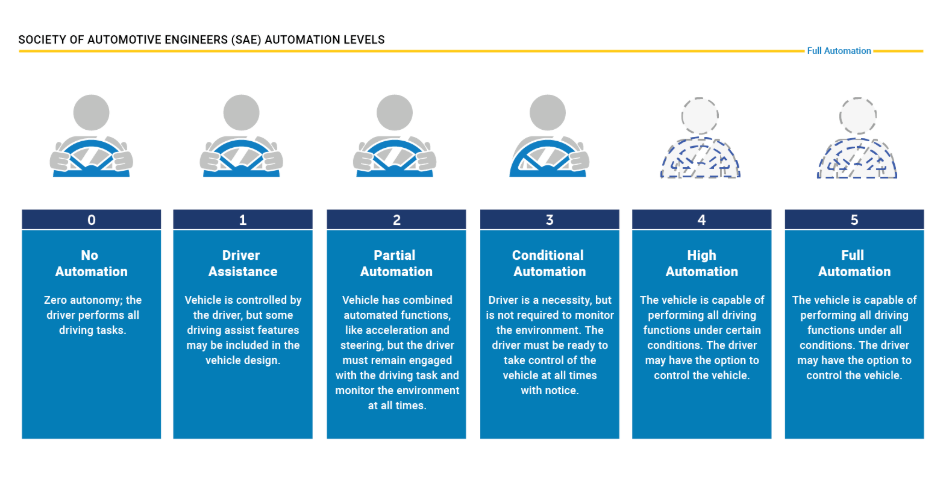 SOCIETY OF AUTOMOTIVE ENGINEERS (SAE) AUTOMATION LEVELS

Full Automation

0

No Automation

Zero autonomy; the driver performs all driving tasks.

1

Driver Assistance

Vehicle is controlled by the driver, but some driving assist features may be included in the vehicle design.

2

Partial Automation

Vehicle has combined automated functions, like acceleration and steering, but the driver must remain engaged with the driving task and monitor the environment at all times.

3

Conditional Automation

Driver is a necessity, but is not required to monitor the environment. The driver must be ready to take control of the vehicle at all times with notice.

4

High Automation

The vehicle is capable of performing all driving functions under certain conditions. The driver may have the option to control the vehicle.

5

Full Automation

The vehicle is capable of performing all driving functions under all conditions. The driver may have the option to control the vehicle.